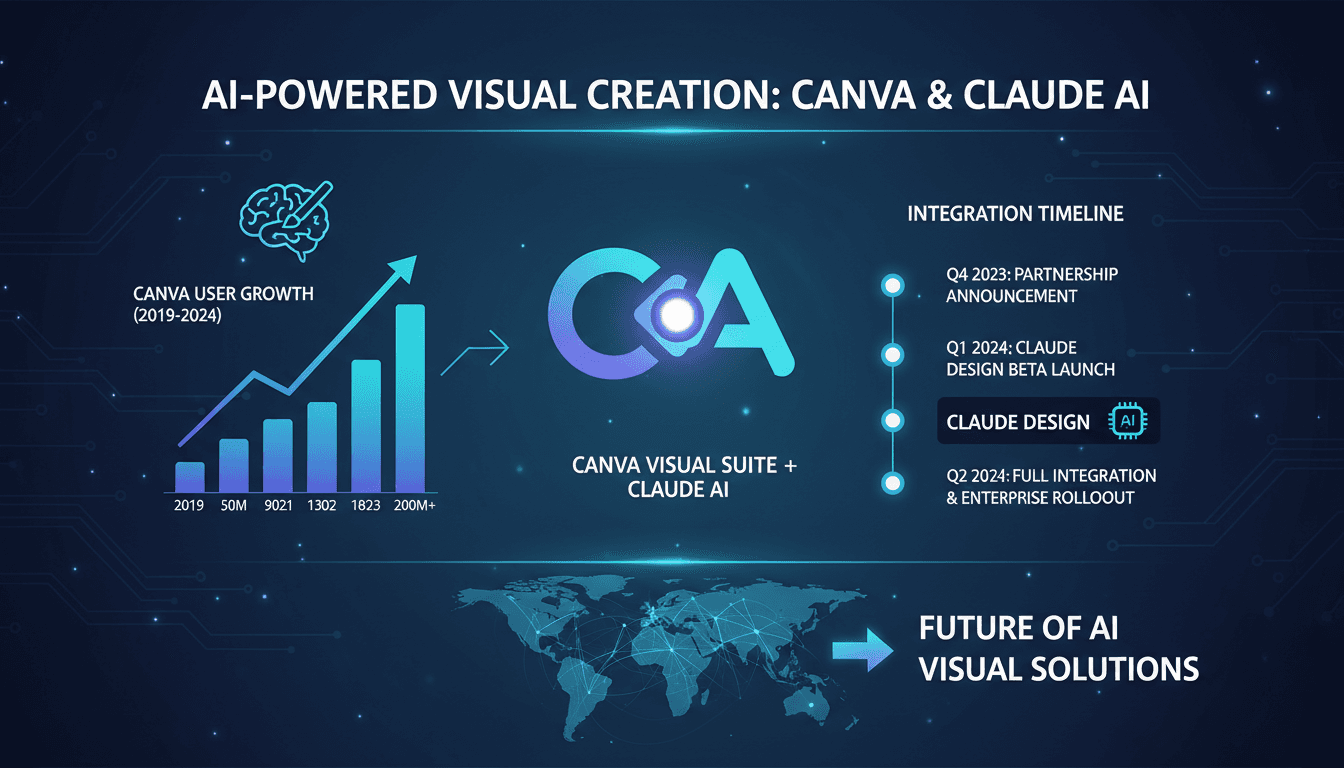 AI-POWERED VISUAL CREATION: CANVA & CLAUDE AI

CANVA USER GROWTH
(2019-2024)

2019 50M 9021 1302 1823 200M+

CA

CANVA VISUAL SUITE +
CLAUDE AI

INTEGRATION TIMELINE

Q4 2023: PARTNERSHIP ANNOUNCEMENT

Q1 2024: CLAUDE DESIGN BETA LAUNCH

CLAUDE DESIGN AI

Q2 2024: FULL INTEGRATION & ENTERPRISE ROLLOUT

FUTURE OF AI VISUAL SOLUTIONS